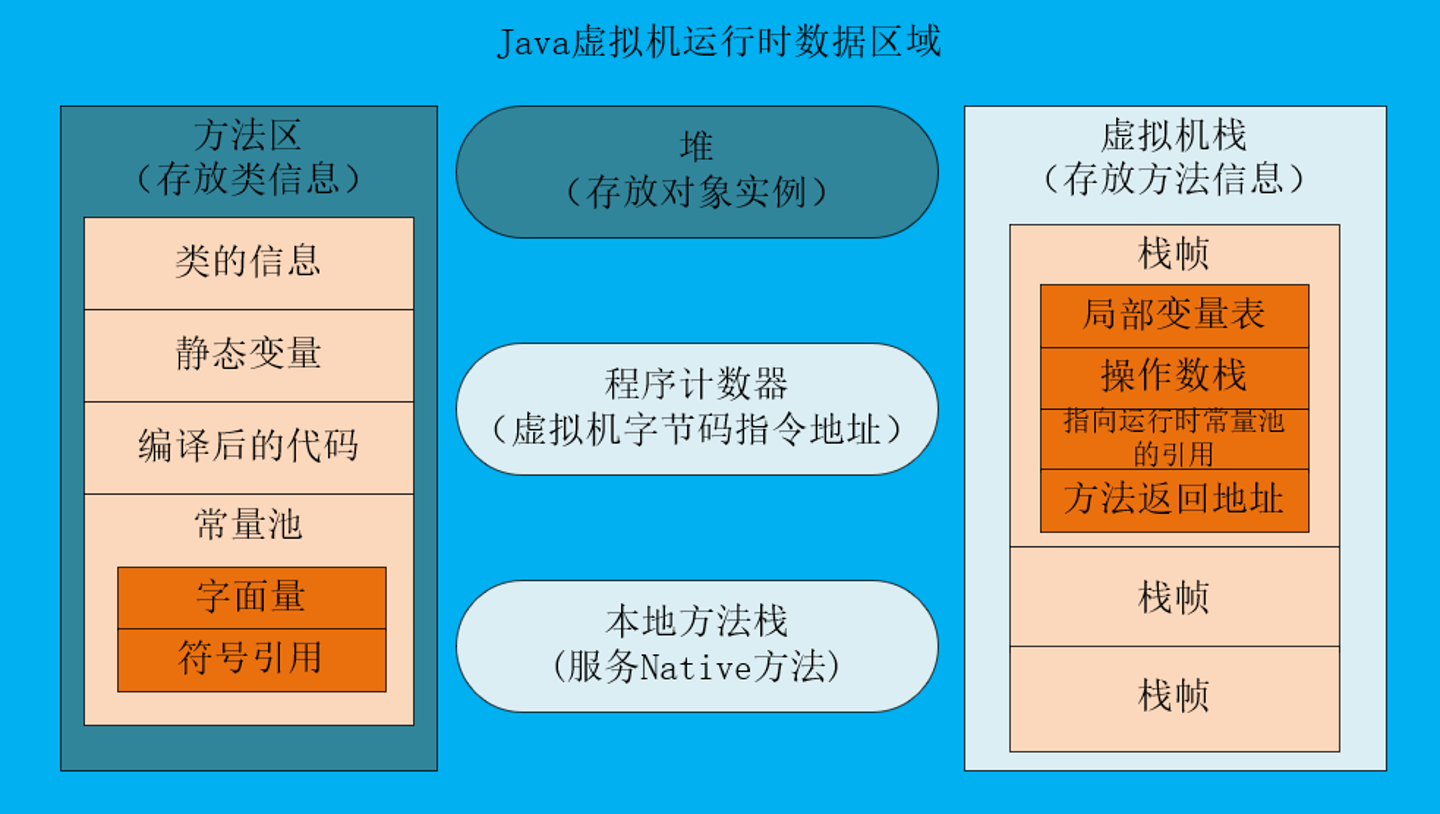 Java虚拟机运行时数据区域

方法区
（存放类信息）

类的信息

静态变量

编译后的代码

常量池

字面量

符号引用

堆
（存放对象实例）

程序计数器
（虚拟机字节码指令地址）

本地方法栈
(服务Native方法)

虚拟机栈
（存放方法信息）

栈帧

局部变量表

操作数栈

指向运行时常量池的引用

方法返回地址

栈帧

栈帧